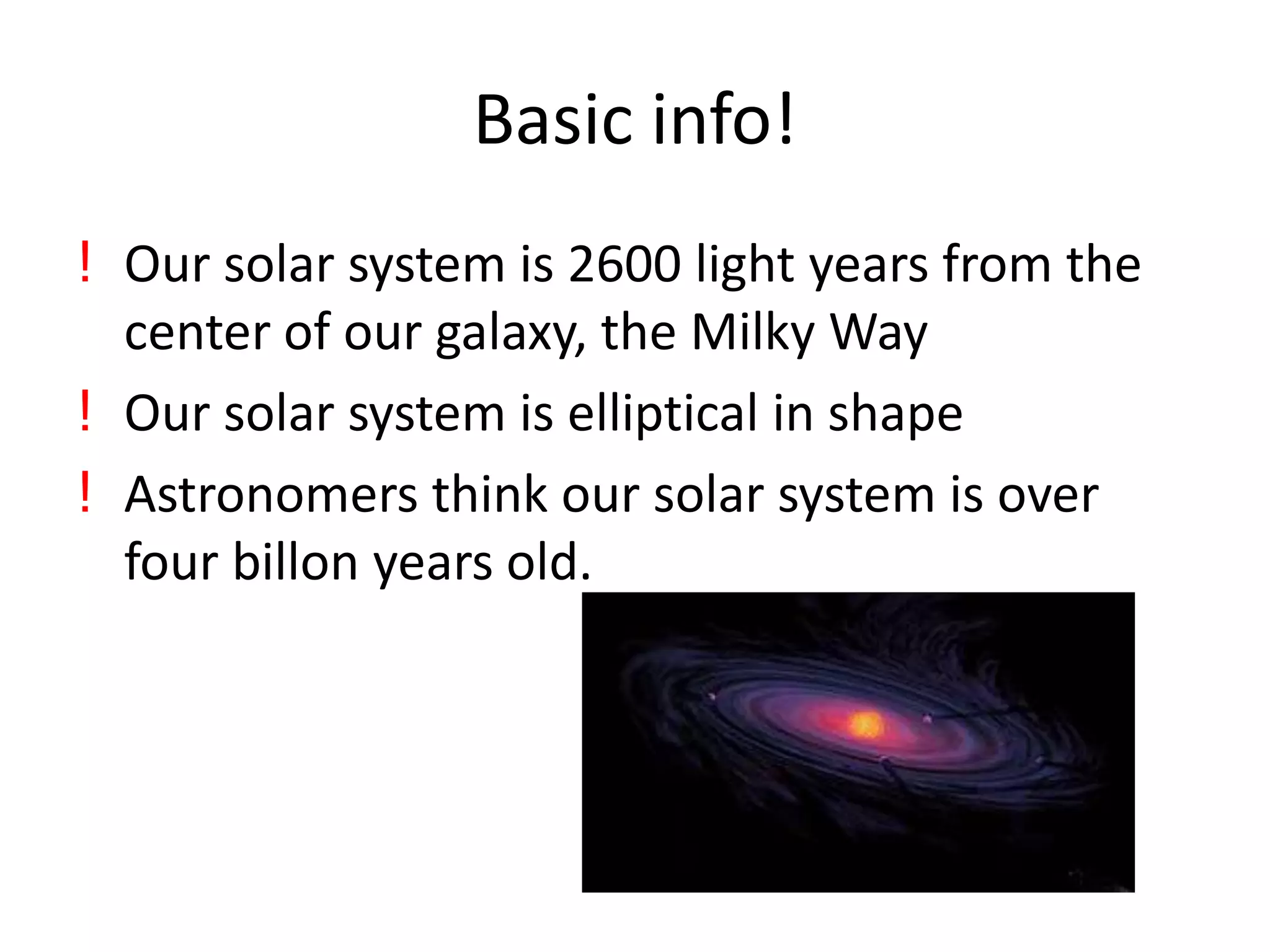 Basic info!

! Our solar system is 2600 light years from the center of our galaxy, the Milky Way

! Our solar system is elliptical in shape

! Astronomers think our solar system is over four billon years old.